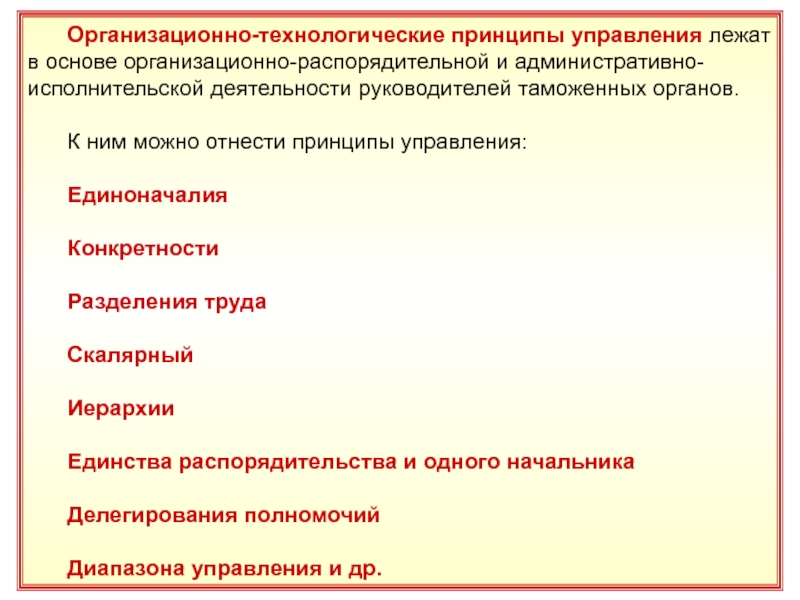 Организационно-технологические принципы управления лежат в основе организационно-распорядительной и административно-исполнительской деятельности руководителей таможенных органов.

К ним можно отнести принципы управления:

Единоначалия

Конкретности

Разделения труда

Скалярный

Иерархии

Единства распорядительства и одного начальника

Делегирования полномочий

Диапазона управления и др.